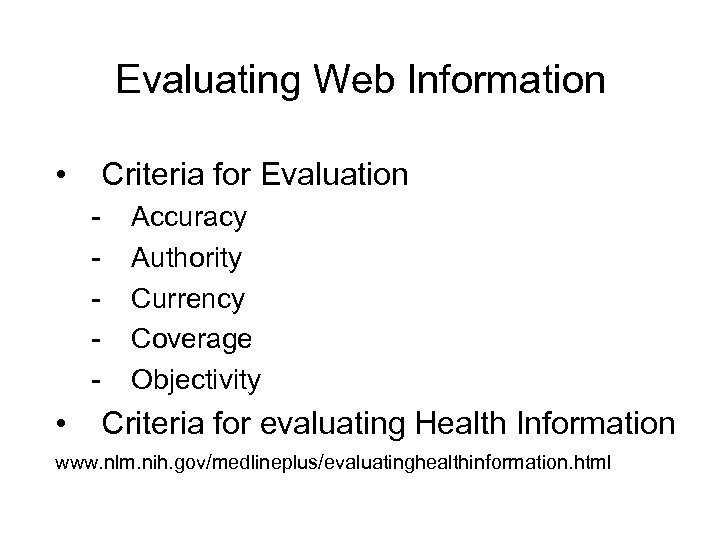 Evaluating Web Information

• Criteria for Evaluation
- Accuracy
- Authority
- Currency
- Coverage
- Objectivity
• Criteria for evaluating Health Information

www.nlm.nih.gov/medlineplus/evaluatinghealthinformation.html